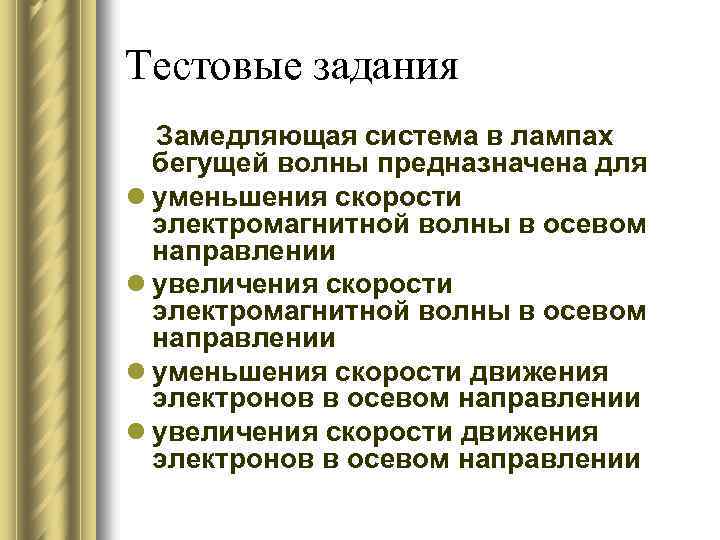 Тестовые задания

Замедляющая система в лампах бегущей волны предназначена для

- уменьшения скорости электромагнитной волны в осевом направлении
- увеличения скорости электромагнитной волны в осевом направлении
- уменьшения скорости движения электронов в осевом направлении
- увеличения скорости движения электронов в осевом направлении